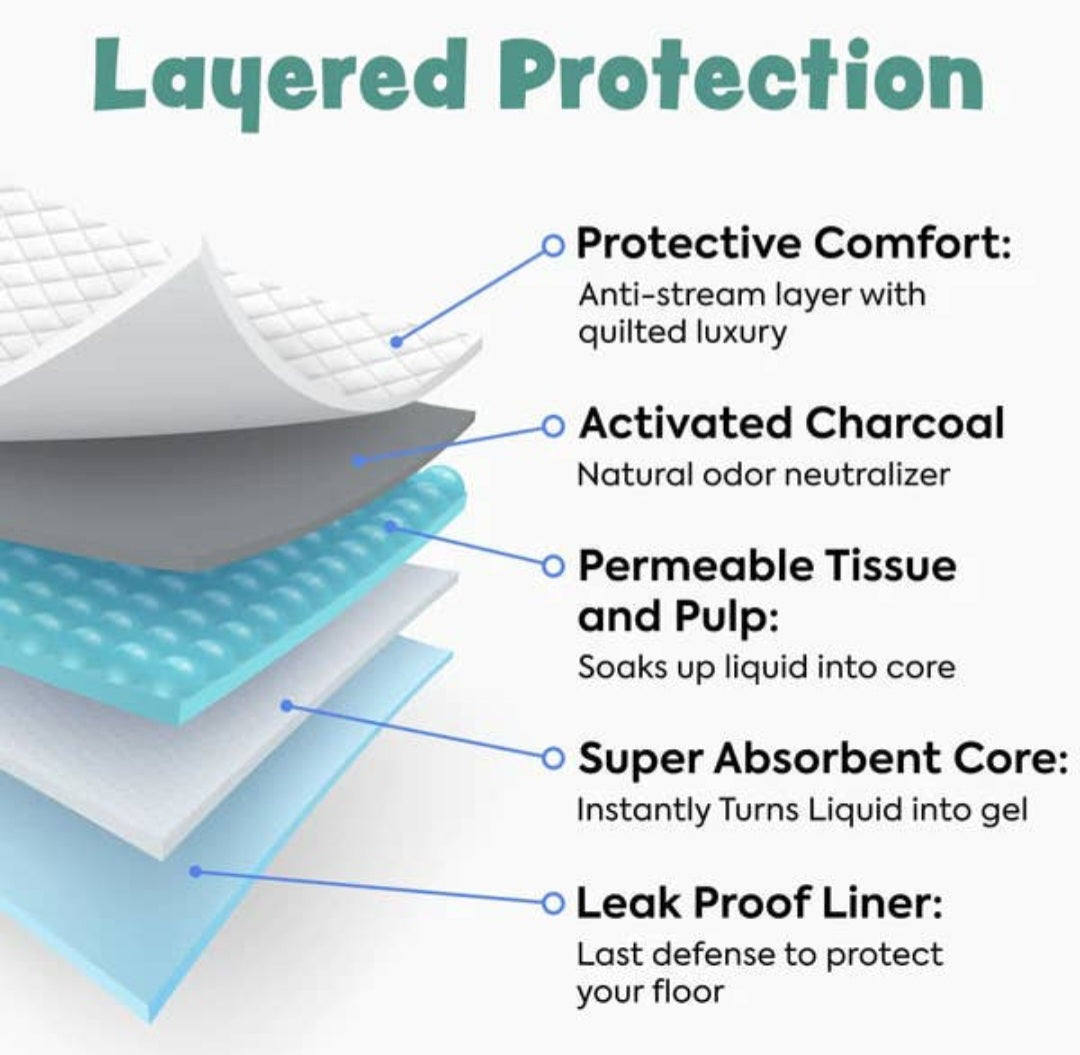 Layered Protection

Protective Comfort:
Anti-stream layer with quilted luxury

Activated Charcoal
Natural odor neutralizer

Permeable Tissue and Pulp:
Soaks up liquid into core

Super Absorbent Core:
Instantly Turns Liquid into gel

Leak Proof Liner:
Last defense to protect your floor